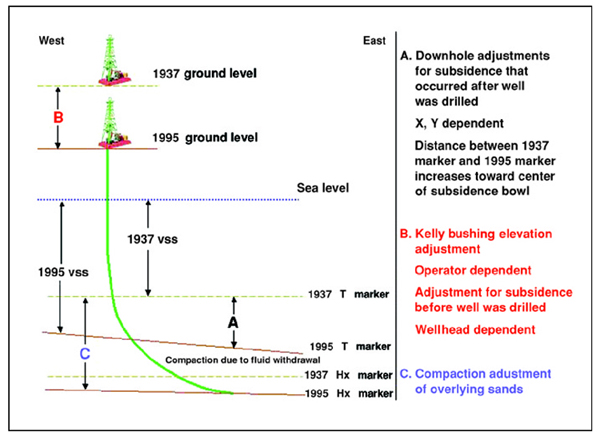 West

East

1937 ground level

B

1995 ground level

Sea level

1937 vss

1995 vss

1937 T marker

A

1995 T marker

C

Compaction due to fluid withdrawal

1937 Hx marker

1995 Hx marker

A. Downhole adjustments for subsidence that occurred after well was drilled

X, Y dependent

Distance between 1937 marker and 1995 marker increases toward center of subsidence bowl

B. Kelly bushing elevation adjustment

Operator dependent

Adjustment for subsidence before well was drilled

Wellhead dependent

C. Compaction adustment of overlying sands